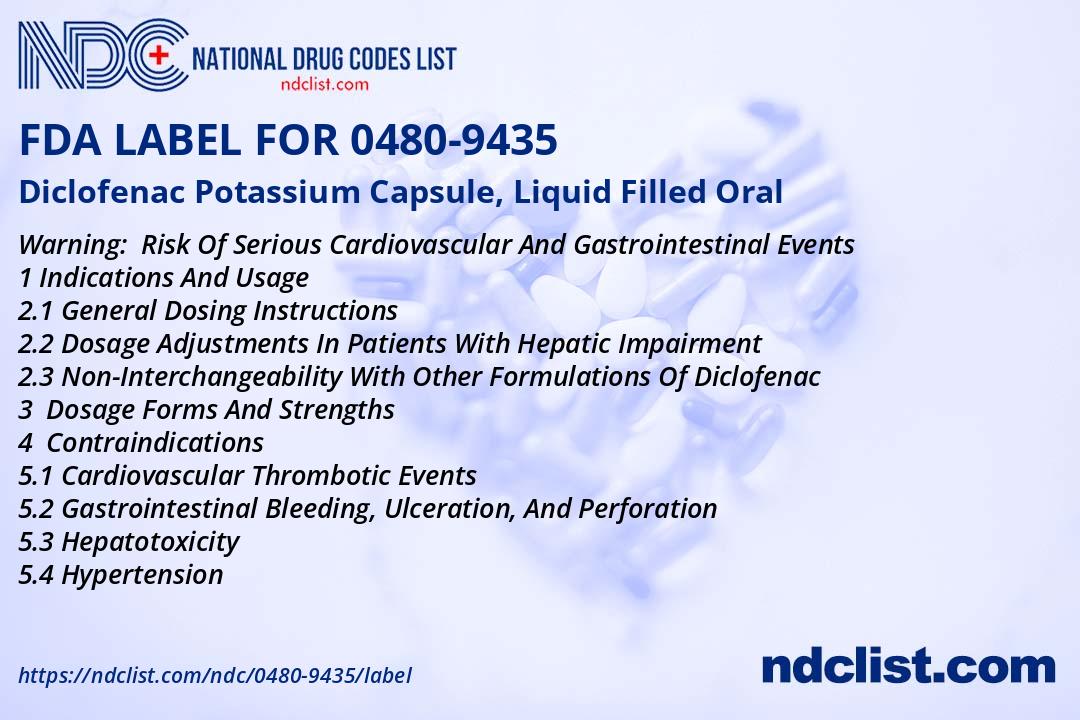 NDC NATIONAL DRUG CODES LIST
ndclist.com

FDA LABEL FOR 0480-9435

Diclofenac Potassium Capsule, Liquid Filled Oral

Warning: Risk Of Serious Cardiovascular And Gastrointestinal Events
1 Indications And Usage
2.1 General Dosing Instructions
2.2 Dosage Adjustments In Patients With Hepatic Impairment
2.3 Non-Interchangeability With Other Formulations Of Diclofenac
3 Dosage Forms And Strengths
4 Contraindications
5.1 Cardiovascular Thrombotic Events
5.2 Gastrointestinal Bleeding, Ulceration, And Perforation
5.3 Hepatotoxicity
5.4 Hypertension

https://ndclist.com/ndc/0480-9435/label

ndclist.com